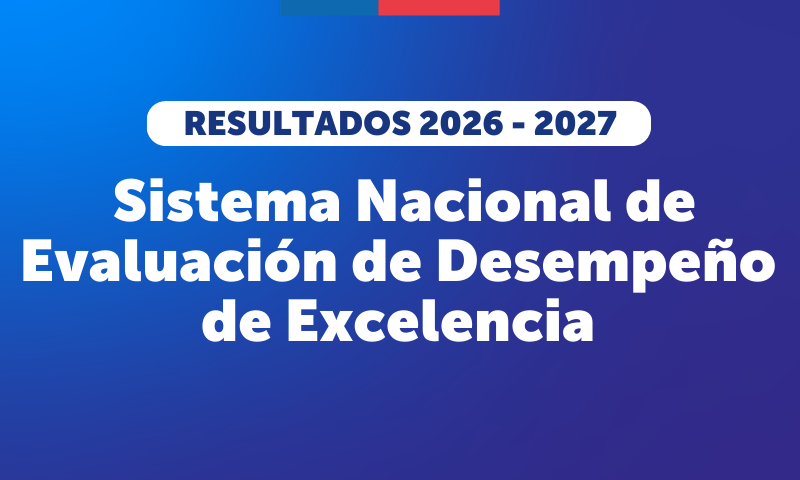 RESULTADOS 2026 - 2027

Sistema Nacional de Evaluación de Desempeño de Excelencia